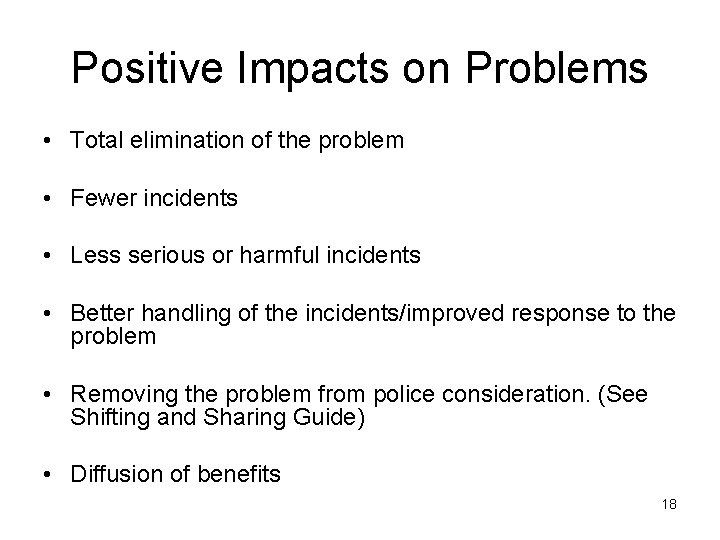 Positive Impacts on Problems

• Total elimination of the problem

• Fewer incidents

• Less serious or harmful incidents

• Better handling of the incidents/improved response to the problem

• Removing the problem from police consideration. (See Shifting and Sharing Guide)

• Diffusion of benefits

18